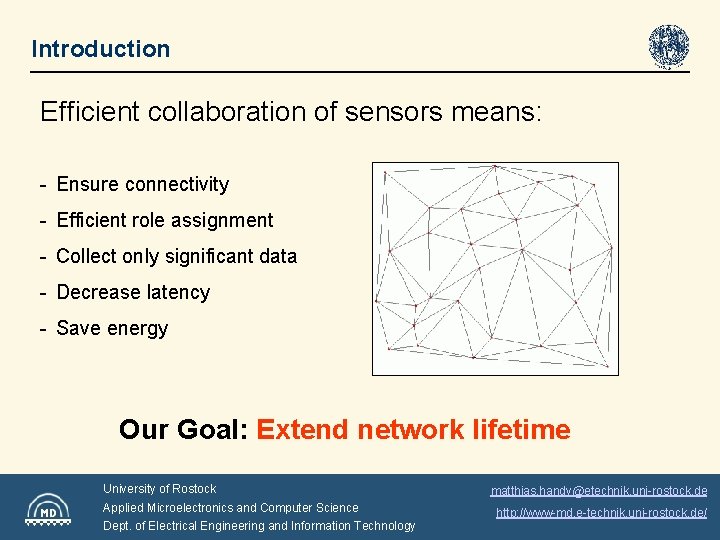 Introduction

Efficient collaboration of sensors means:

- Ensure connectivity
- Efficient role assignment
- Collect only significant data
- Decrease latency
- Save energy

Our Goal: Extend network lifetime

MD

University of Rostock
Applied Microelectronics and Computer Science
Dept. of Electrical Engineering and Information Technology

matthias.handy@etechnik.uni-rostock.de
http://www-md.e-technik.uni-rostock.de/